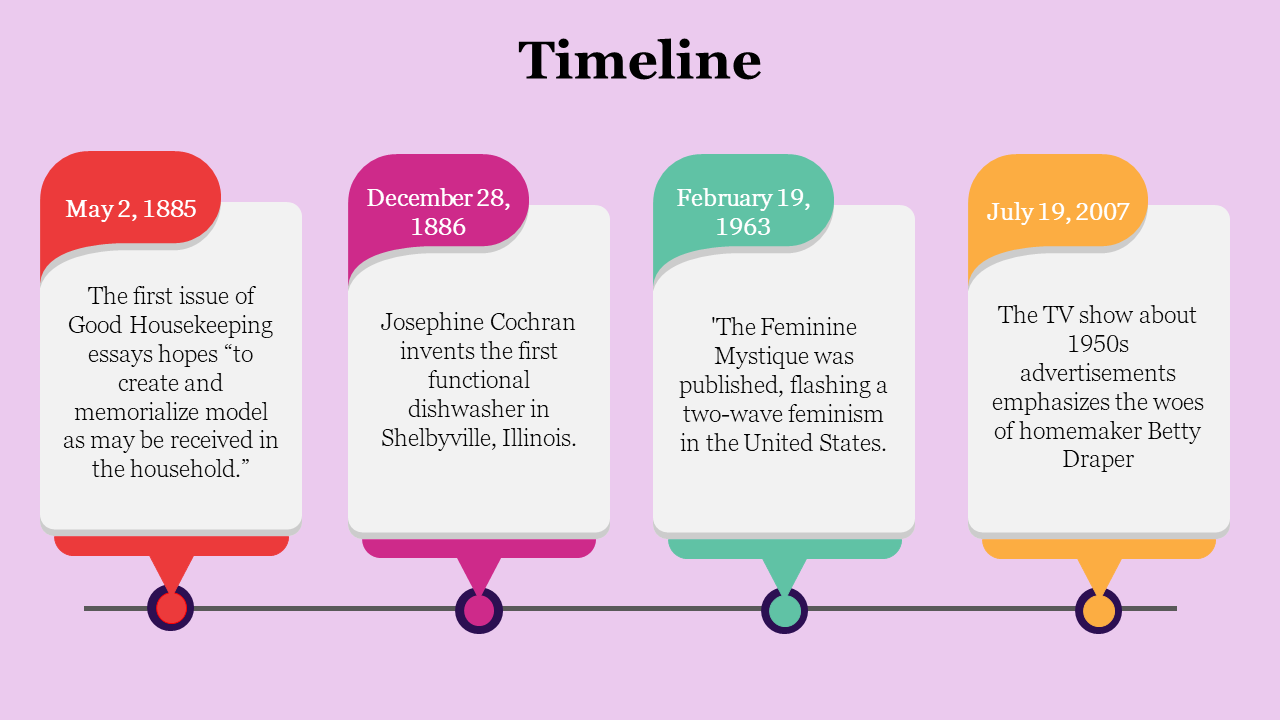 Timeline

May 2, 1885

The first issue of Good Housekeeping essays hopes “to create and memorialize model as may be received in the household.”

December 28, 1886

Josephine Cochran invents the first functional dishwasher in Shelbyville, Illinois.

February 19, 1963

'The Feminine Mystique was published, flashing a two-wave feminism in the United States.

July 19, 2007

The TV show about 1950s advertisements emphasizes the woes of homemaker Betty Draper